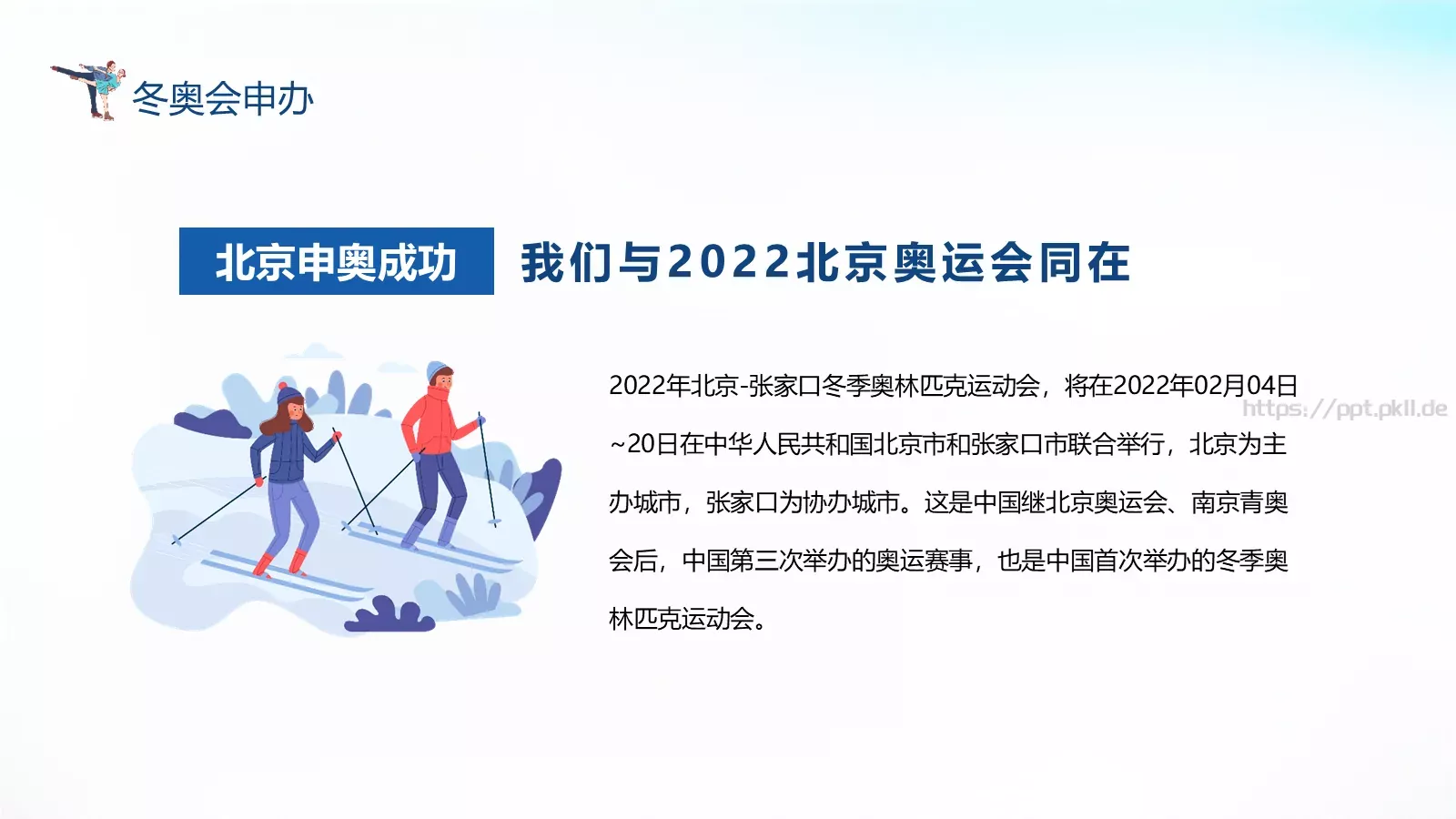 冬奥会申办

北京申奥成功

我们与2022北京奥运会同在

2022年北京-张家口冬季奥林匹克运动会，将在2022年02月04日~20日在中华人民共和国北京市和张家口市联合举行，北京为主办城市，张家口为协办城市。这是中国继北京奥运会、南京青奥会后，中国第三次举办的奥运赛事，也是中国首次举办的冬季奥林匹克运动会。

https://ppt.pkll.de